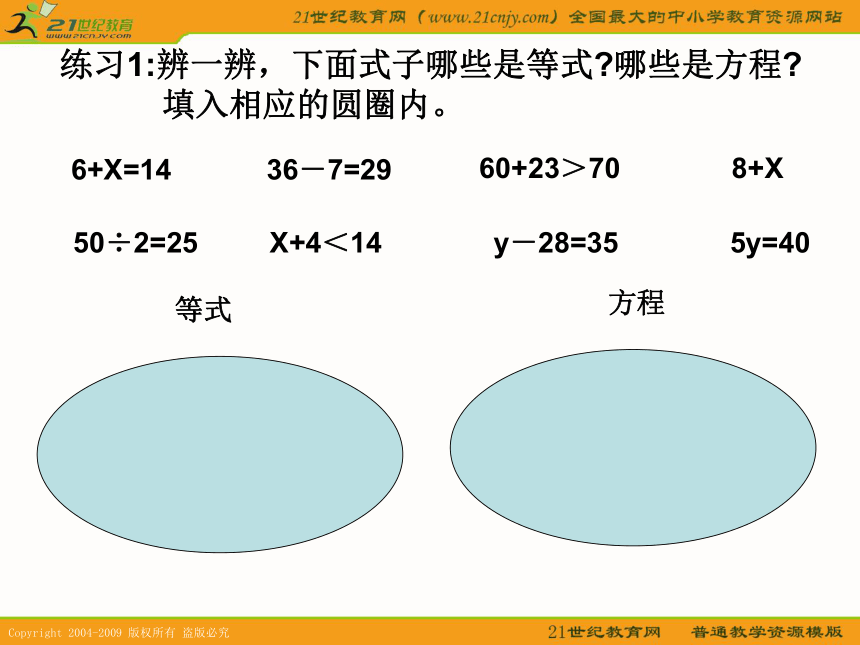 21世纪教育 www.21cnjy.com

21世纪教育网（www.21cnjy.com）全国最大的中小学教育资源网站

练习1:辨一辨，下面式子哪些是等式?哪些是方程?填入相应的圆圈内。

$6+X=14$　$36-7=29$　$60+23>70$　$8+X$

$50\div2=25$　$X+4<14$　$y-28=35$　$5y=40$

等式

方程

Copyright 2004-2009 版权所有 盗版必究

21世纪教育网　普通教学资源模版